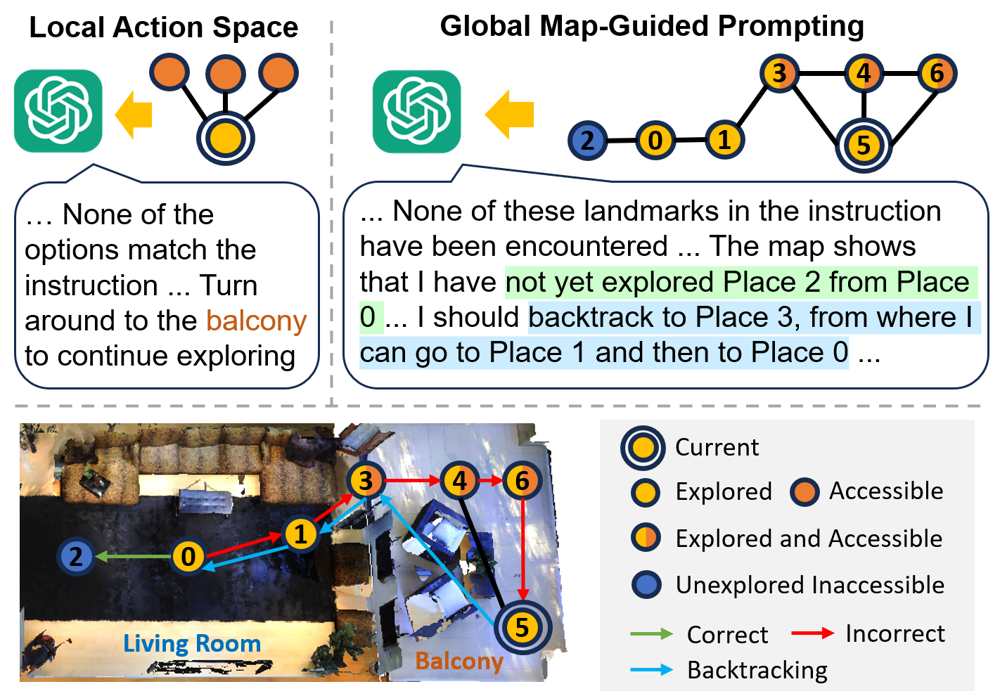 Local Action Space

… None of the options match the instruction ... Turn around to the balcony to continue exploring

Global Map-Guided Prompting

2 0 1 3 4 6 5

... None of these landmarks in the instruction have been encountered ... The map shows that I have not yet explored Place 2 from Place 0 ... I should backtrack to Place 3, from where I can go to Place 1 and then to Place 0 ...

2 0 1 3 4 6 5

Living Room

Balcony

Current

Explored

Accessible

Explored and Accessible

Unexplored Inaccessible

Correct

Incorrect

Backtracking